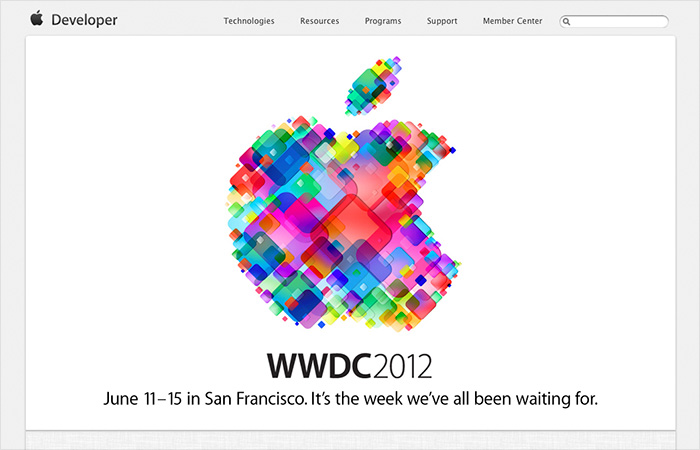 Developer

Technologies Resources Programs Support Member Center

WWDC2012

June 11–15 in San Francisco. It's the week we've all been waiting for.